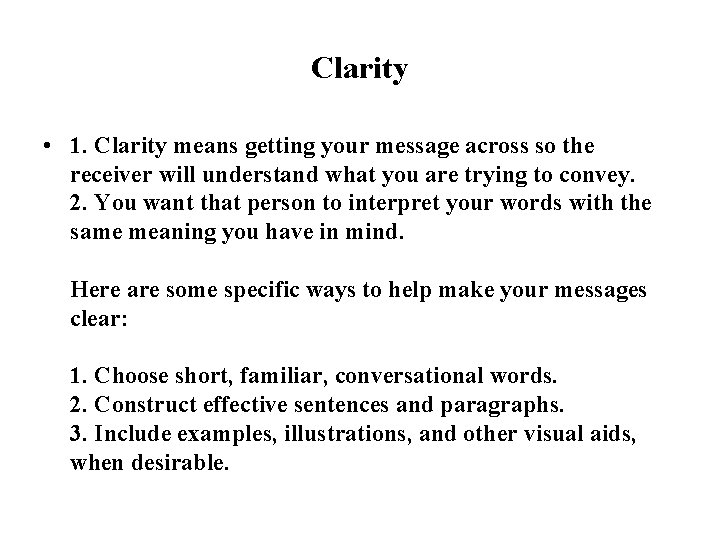 Clarity

• 1. Clarity means getting your message across so the receiver will understand what you are trying to convey.
2. You want that person to interpret your words with the same meaning you have in mind.

Here are some specific ways to help make your messages clear:

1. Choose short, familiar, conversational words.
2. Construct effective sentences and paragraphs.
3. Include examples, illustrations, and other visual aids, when desirable.